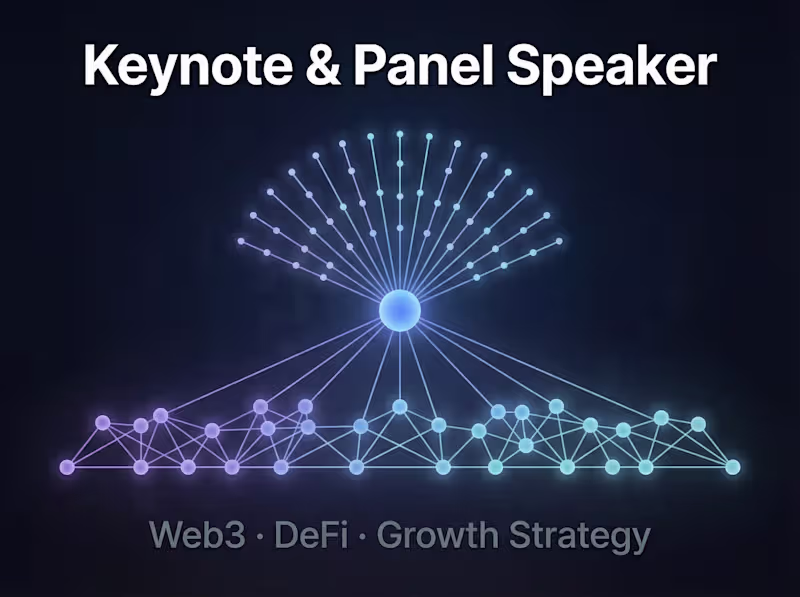 Keynote & Panel Speaker

Web3 · DeFi · Growth Strategy